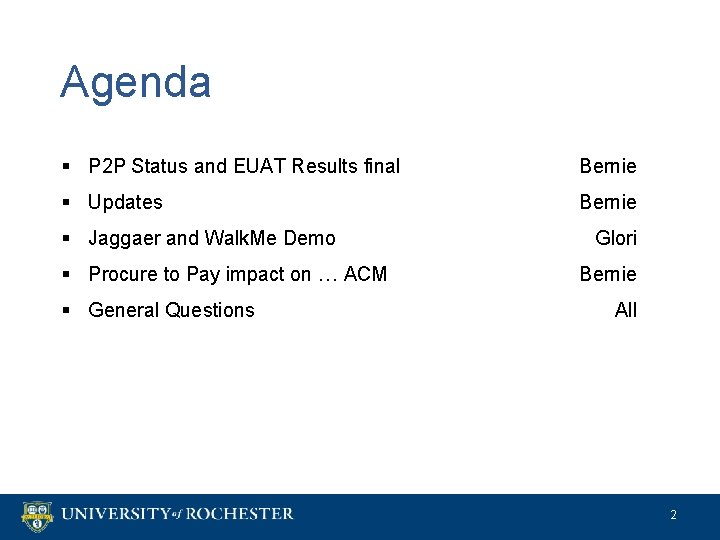 Agenda

- P2P Status and EUAT Results final Bernie
- Updates Bernie
- Jaggaer and WalkMe Demo Glori
- Procure to Pay impact on … ACM Bernie
- General Questions All

UNIVERSITY of ROCHESTER

2